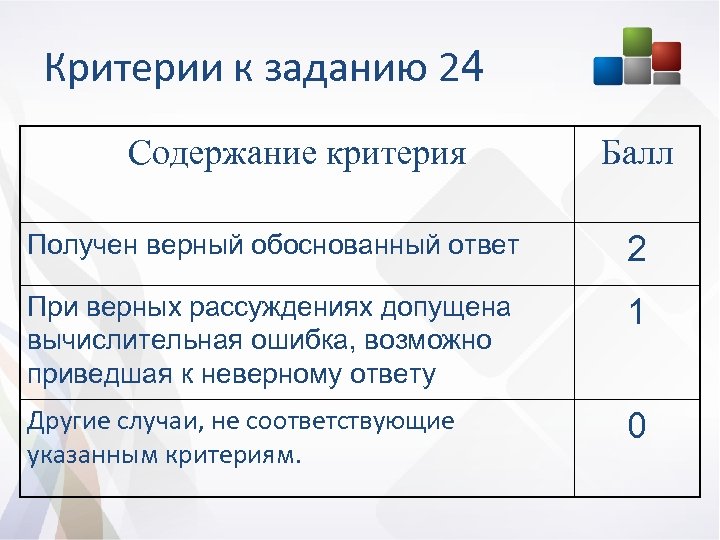 Критерии к заданию 24

| Содержание критерия | Балл |
|---|---|
| Получен верный обоснованный ответ | 2 |
| При верных рассуждениях допущена вычислительная ошибка, возможно приведшая к неверному ответу | 1 |
| Другие случаи, не соответствующие указанным критериям. | 0 |